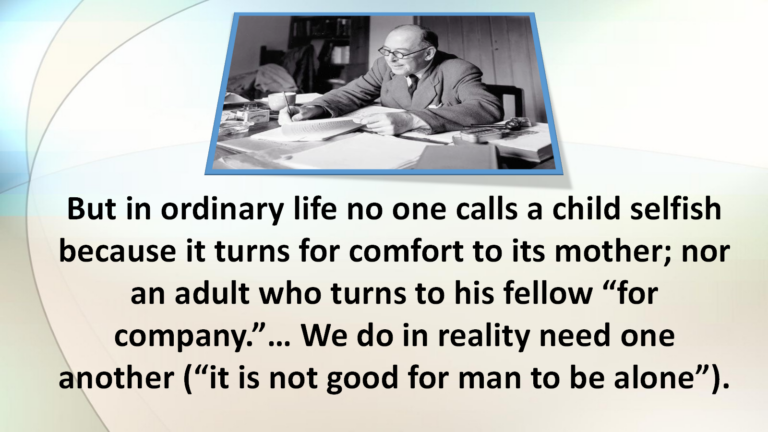 But in ordinary life no one calls a child selfish because it turns for comfort to its mother; nor an adult who turns to his fellow “for company.”… We do in reality need one another (“it is not good for man to be alone”).